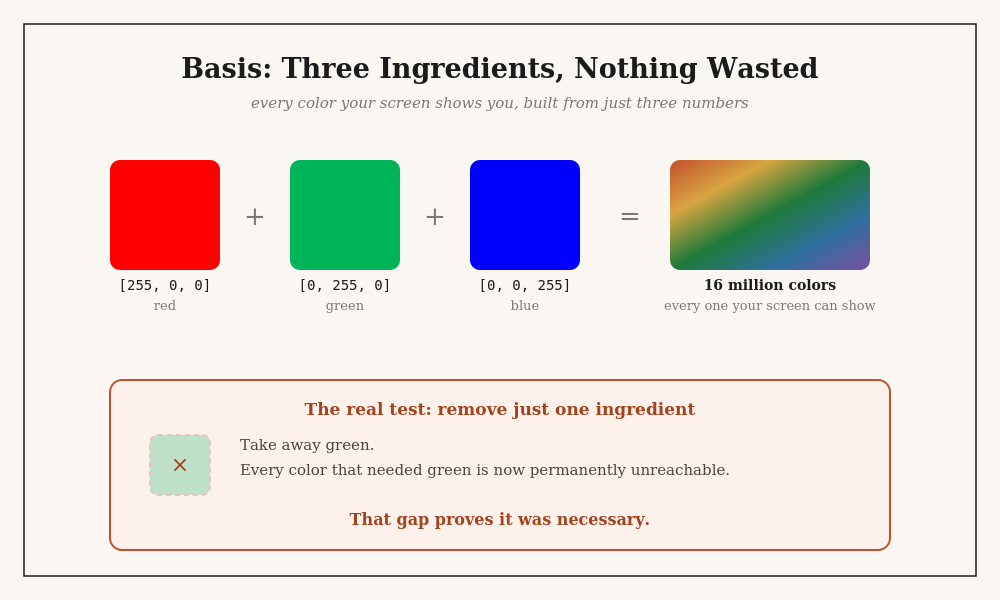 Basis: Three Ingredients, Nothing Wasted

every color your screen shows you, built from just three numbers

[255, 0, 0]
red

+

[0, 255, 0]
green

+

[0, 0, 255]
blue

=

16 million colors
every one your screen can show

The real test: remove just one ingredient

×

Take away green.
Every color that needed green is now permanently unreachable.

That gap proves it was necessary.